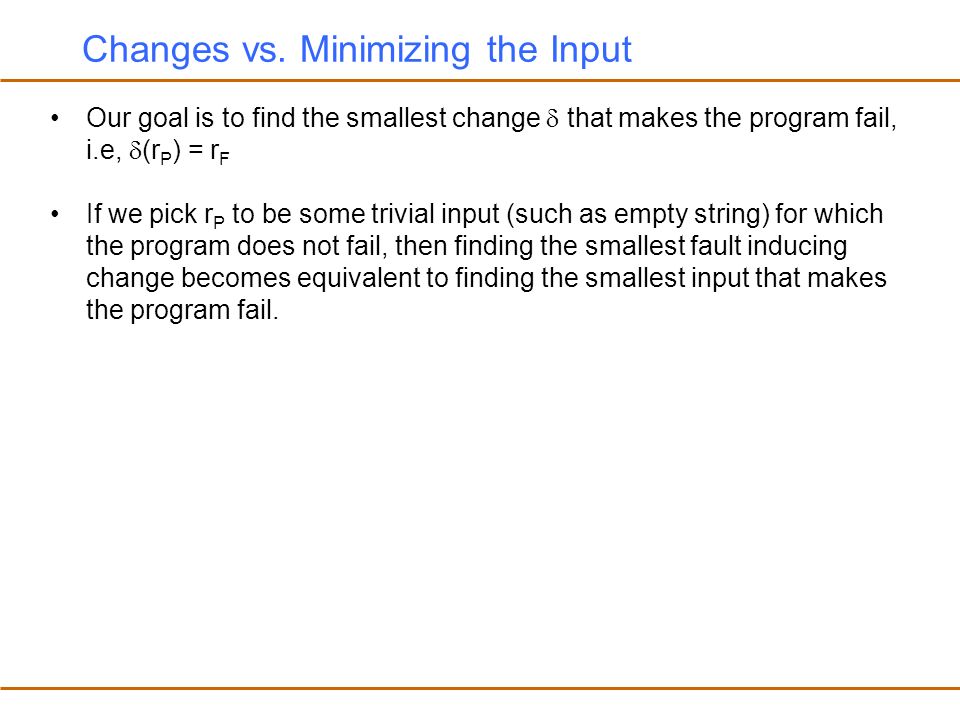 Changes vs. Minimizing the Input

• Our goal is to find the smallest change $\delta$ that makes the program fail, i.e, $\delta(r_P) = r_F$

• If we pick $r_P$ to be some trivial input (such as empty string) for which the program does not fail, then finding the smallest fault inducing change becomes equivalent to finding the smallest input that makes the program fail.